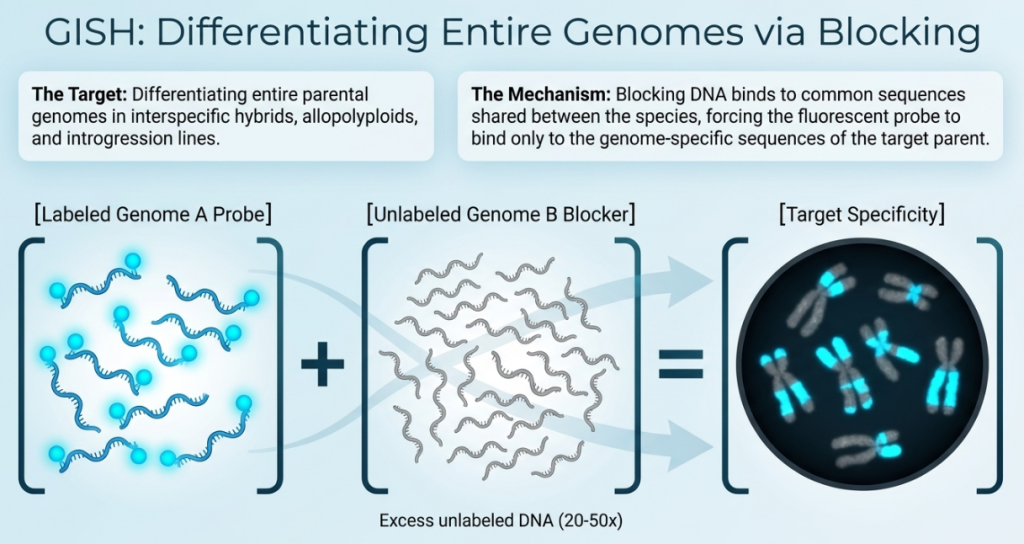 GISH: Differentiating Entire Genomes via Blocking

**The Target:** Differentiating entire parental genomes in interspecific hybrids, allopolyploids, and introgression lines.

**The Mechanism:** Blocking DNA binds to common sequences shared between the species, forcing the fluorescent probe to bind only to the genome-specific sequences of the target parent.

[Labeled Genome A Probe]

+

[Unlabeled Genome B Blocker]

=

[Target Specificity]

Excess unlabeled DNA (20-50x)